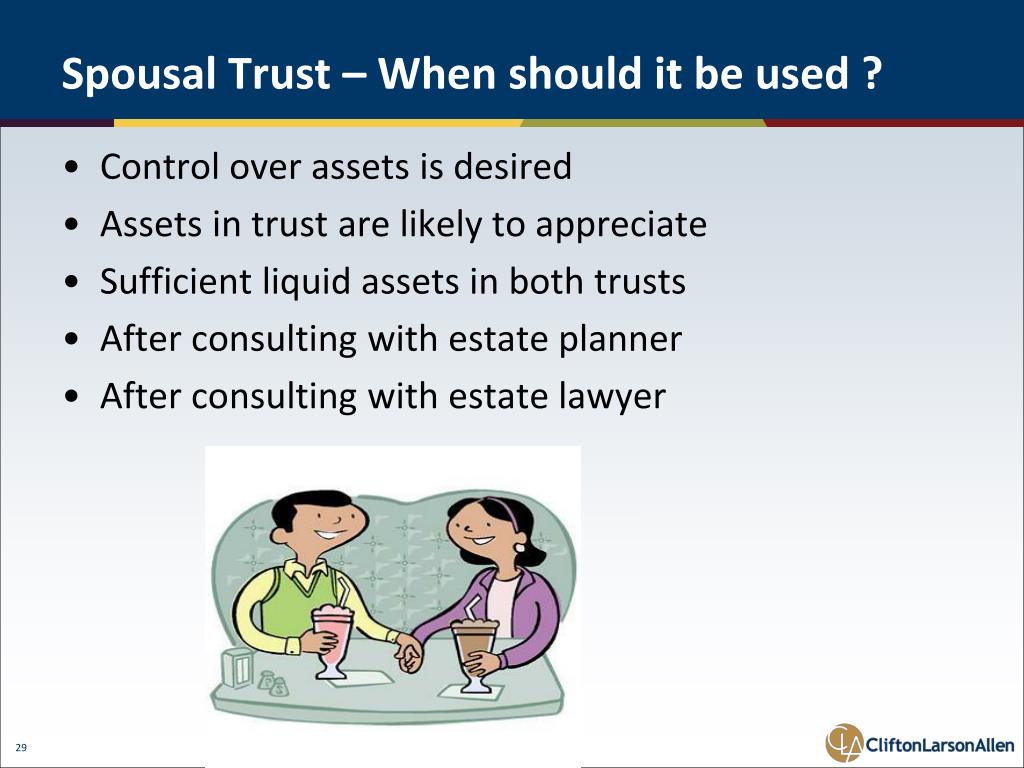 Spousal Trust – When should it be used ?

• Control over assets is desired
• Assets in trust are likely to appreciate
• Sufficient liquid assets in both trusts
• After consulting with estate planner
• After consulting with estate lawyer

29

CliftonLarsonAllen